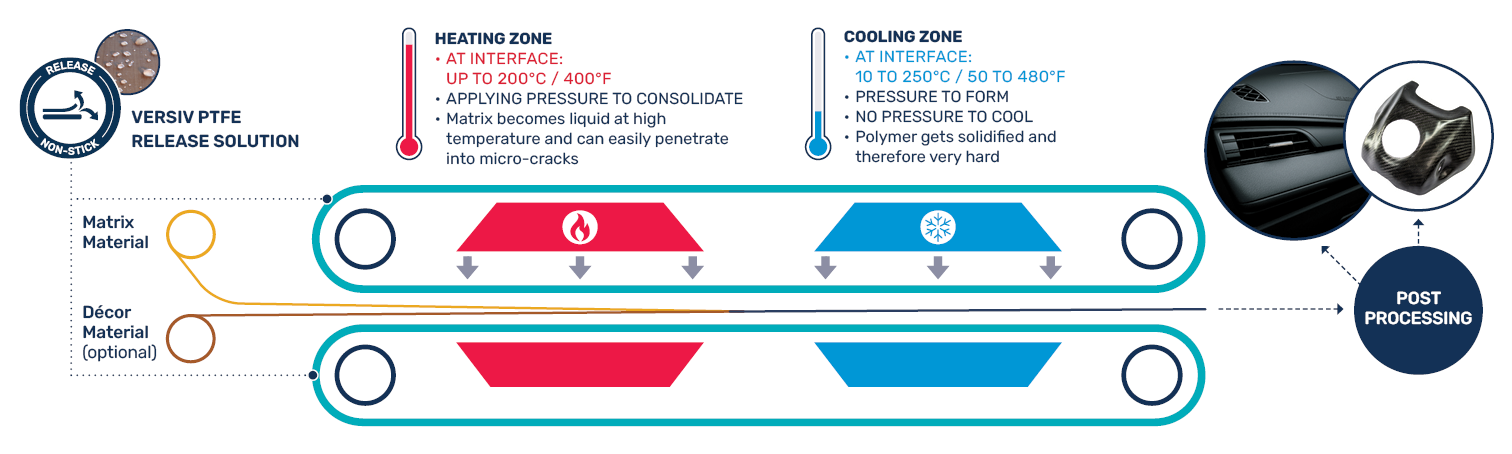 RELEASE
NON-STICK

VERSIV PTFE RELEASE SOLUTION

HEATING ZONE
• AT INTERFACE: UP TO 200°C / 400°F
• APPLYING PRESSURE TO CONSOLIDATE
• Matrix becomes liquid at high temperature and can easily penetrate into micro-cracks

COOLING ZONE
• AT INTERFACE: 10 TO 250°C / 50 TO 480°F
• PRESSURE TO FORM
• NO PRESSURE TO COOL
• Polymer gets solidified and therefore very hard

Matrix Material

Décor Material (optional)

POST PROCESSING